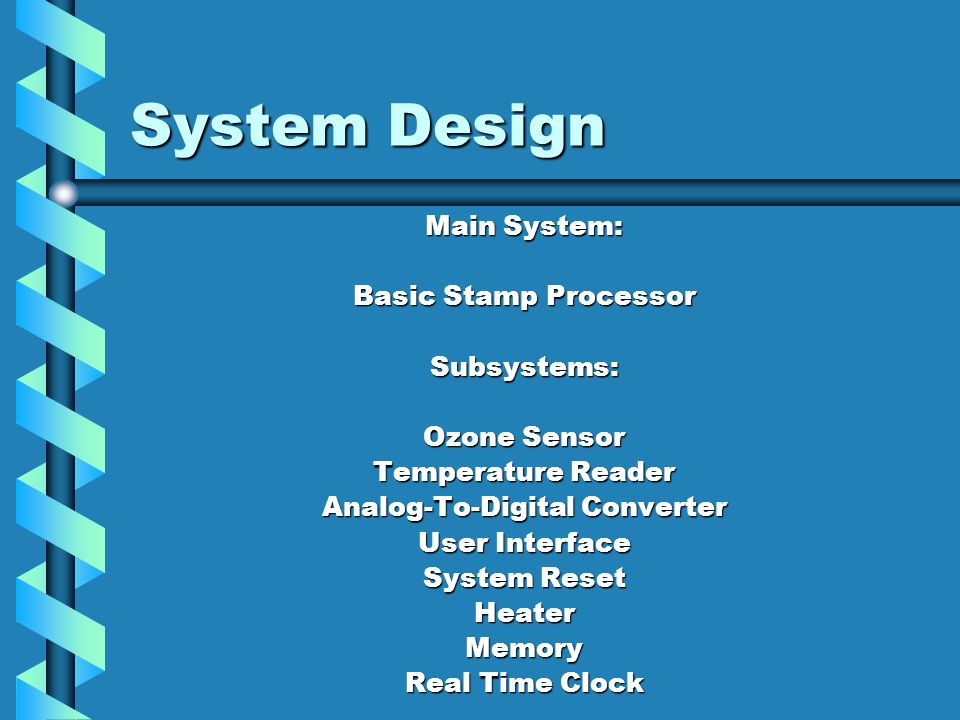 System Design

Main System:

Basic Stamp Processor

Subsystems:

Ozone Sensor
Temperature Reader
Analog-To-Digital Converter
User Interface
System Reset
Heater
Memory
Real Time Clock